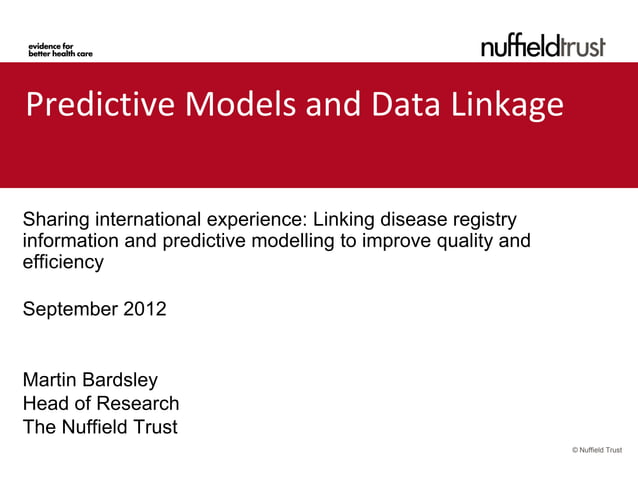 evidence for
better health care

nuffieldtrust

Predictive Models and Data Linkage

Sharing international experience: Linking disease registry information and predictive modelling to improve quality and efficiency

September 2012

Martin Bardsley
Head of Research
The Nuffield Trust

© Nuffield Trust